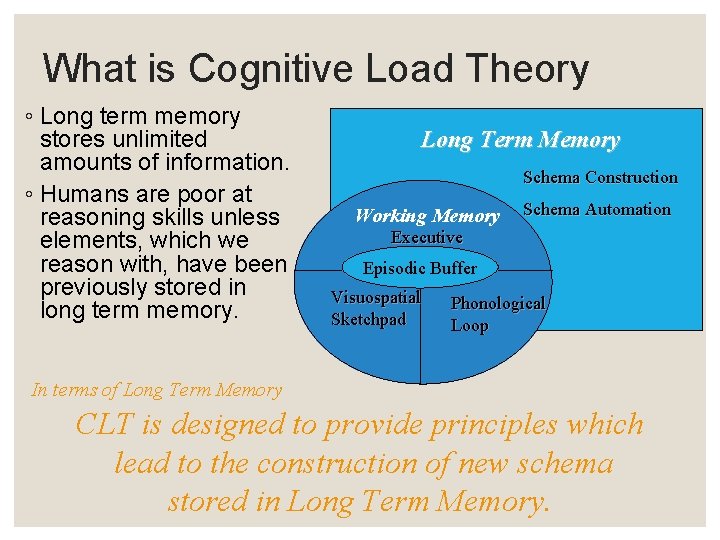 What is Cognitive Load Theory

◦ Long term memory stores unlimited amounts of information.

◦ Humans are poor at reasoning skills unless elements, which we reason with, have been previously stored in long term memory.

Long Term Memory

Schema Construction

Schema Automation

Working Memory

Executive

Episodic Buffer

Visuospatial Sketchpad

Phonological Loop

In terms of Long Term Memory

CLT is designed to provide principles which lead to the construction of new schema stored in Long Term Memory.